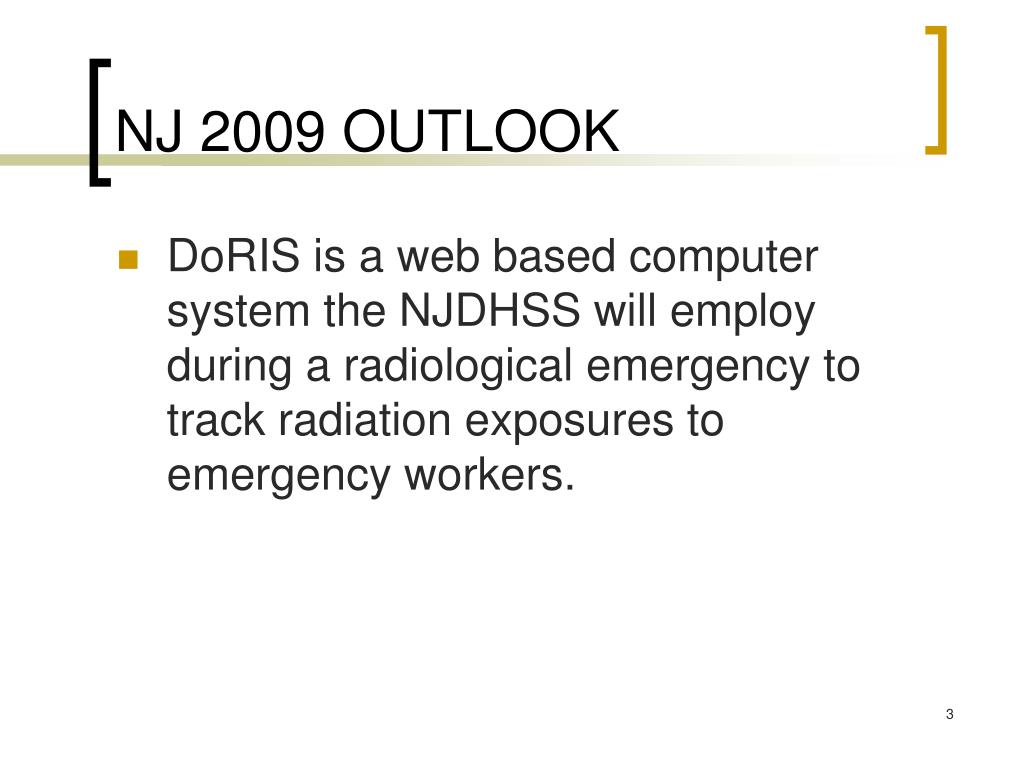 NJ 2009 OUTLOOK

DoRIS is a web based computer system the NJDHSS will employ during a radiological emergency to track radiation exposures to emergency workers.

3